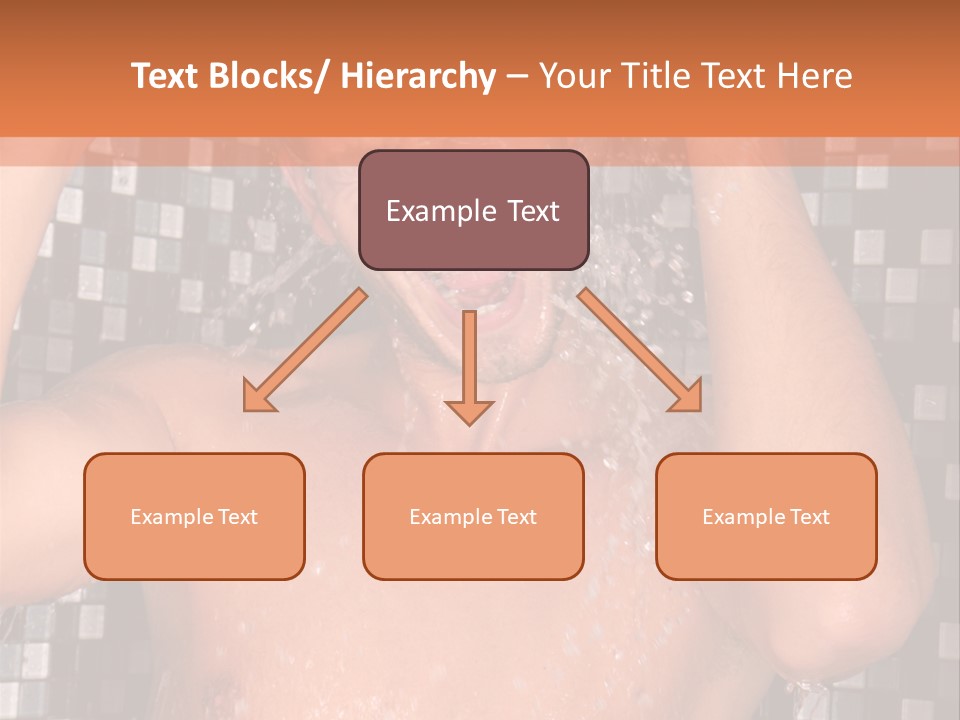 Text Blocks/ Hierarchy – Your Title Text Here

Example Text

Example Text

Example Text

Example Text